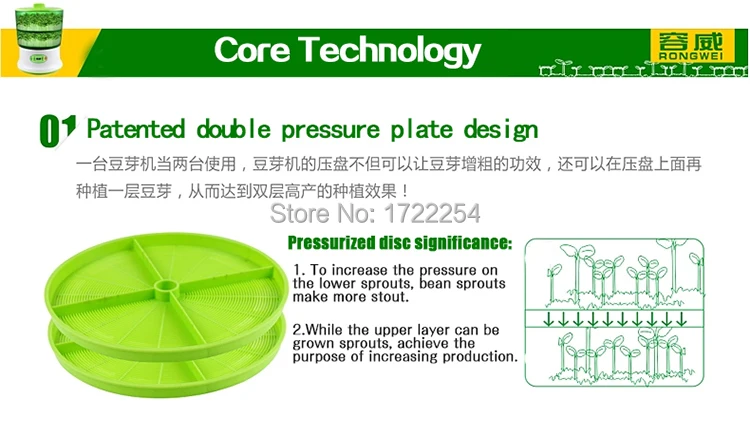 Core Technology

容威
RONGWEI

01 Patented double pressure plate design

一台豆芽机当两台使用，豆芽机的压盘不但可以让豆芽增粗的功效，还可以在压盘上面再种植一层豆芽，从而达到双层高产的种植效果！

Store No: 1722254

Pressurized disc significance:

1. To increase the pressure on the lower sprouts, bean sprouts make more stout.

2.While the upper layer can be grown sprouts, achieve the purpose of increasing production.